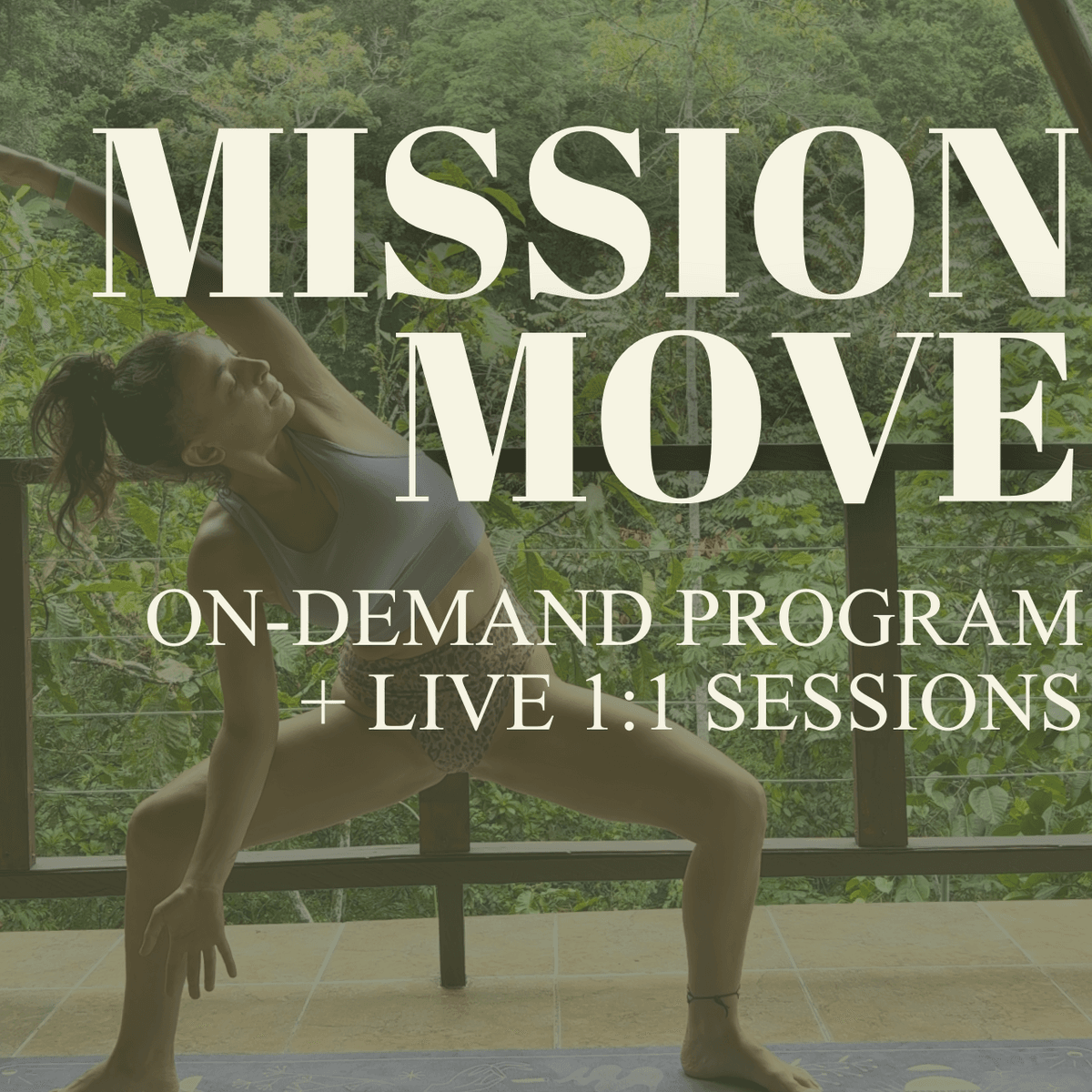 MISSION MOVE

ON-DEMAND PROGRAM + LIVE 1:1 SESSIONS